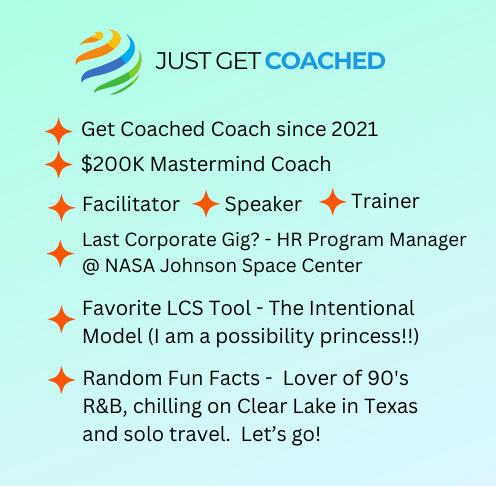 JUST GET COACHED

Get Coached Coach since 2021

$200K Mastermind Coach

Facilitator Speaker Trainer

Last Corporate Gig? - HR Program Manager @ NASA Johnson Space Center

Favorite LCS Tool - The Intentional Model (I am a possibility princess!!)

Random Fun Facts - Lover of 90's R&B, chilling on Clear Lake in Texas and solo travel. Let's go!